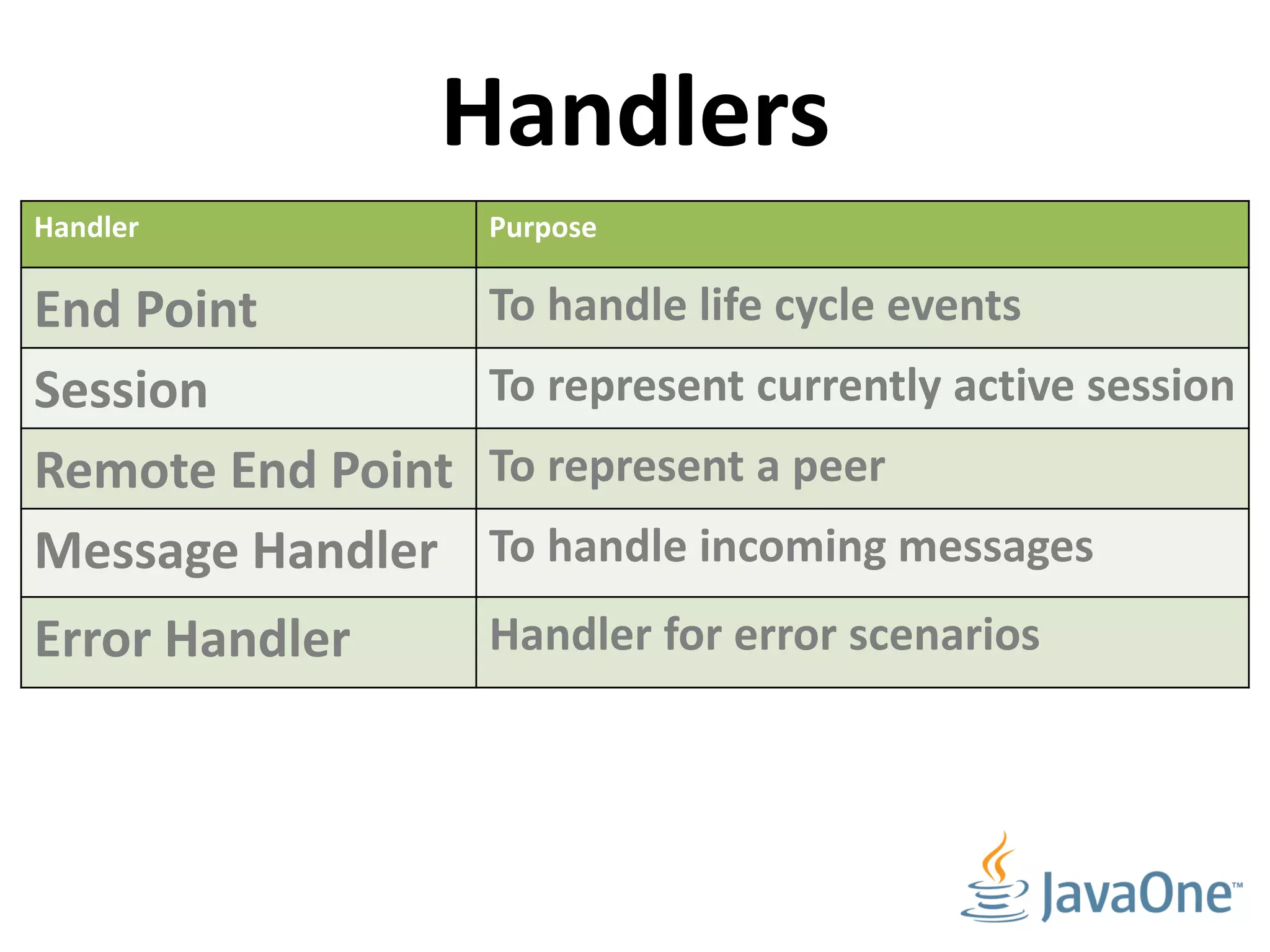 Handlers

| Handler | Purpose |
|---|---|
| End Point | To handle life cycle events |
| Session | To represent currently active session |
| Remote End Point | To represent a peer |
| Message Handler | To handle incoming messages |
| Error Handler | Handler for error scenarios |

JavaOne™